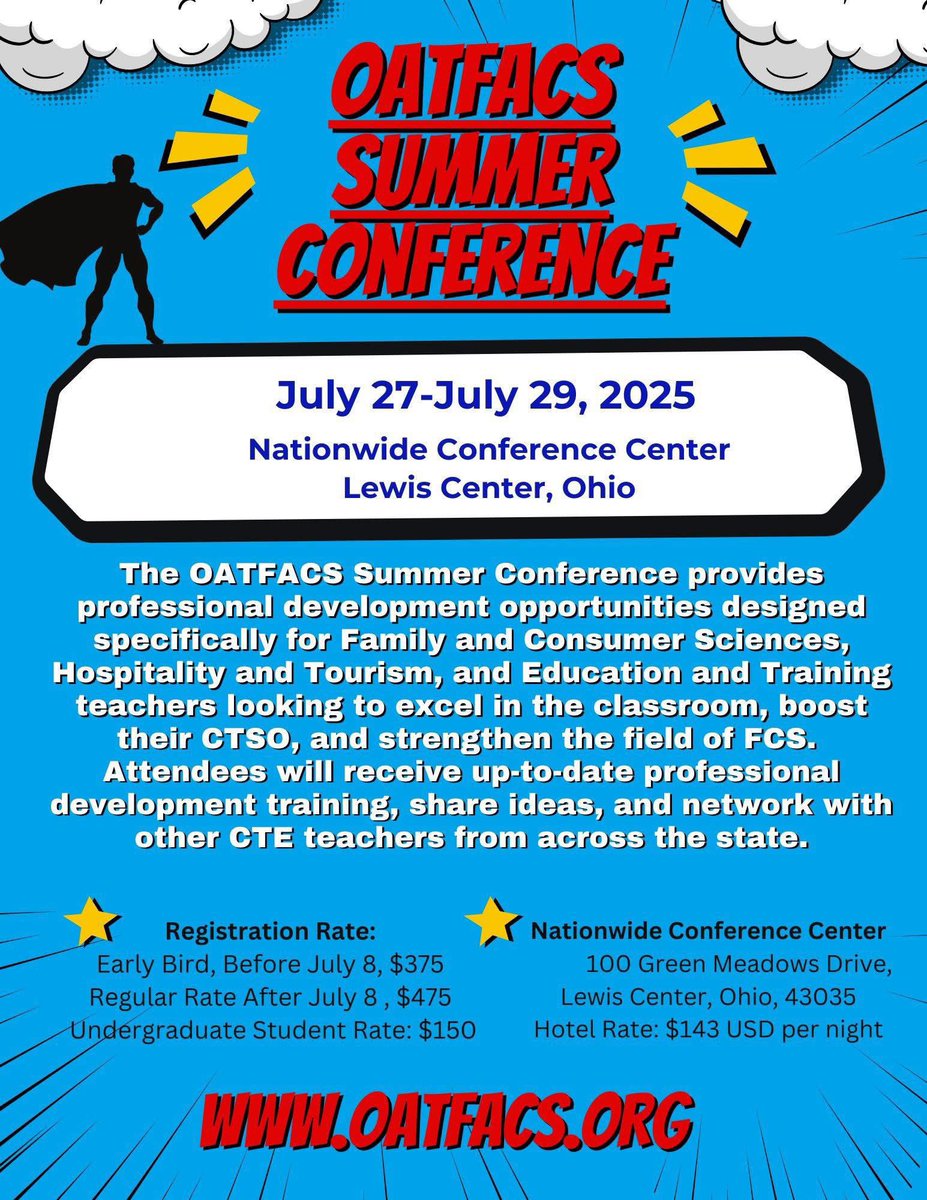 OATFACS SUMMER CONFERENCE

July 27-July 29, 2025

Nationwide Conference Center
Lewis Center, Ohio

The OATFACS Summer Conference provides professional development opportunities designed specifically for Family and Consumer Sciences, Hospitality and Tourism, and Education and Training teachers looking to excel in the classroom, boost their CTSO, and strengthen the field of FCS. Attendees will receive up-to-date professional development training, share ideas, and network with other CTE teachers from across the state.

Registration Rate:
Early Bird, Before July 8, $375
Regular Rate After July 8 , $475
Undergraduate Student Rate: $150

Nationwide Conference Center
100 Green Meadows Drive,
Lewis Center, Ohio, 43035
Hotel Rate: $143 USD per night

WWW.OATFACS.ORG